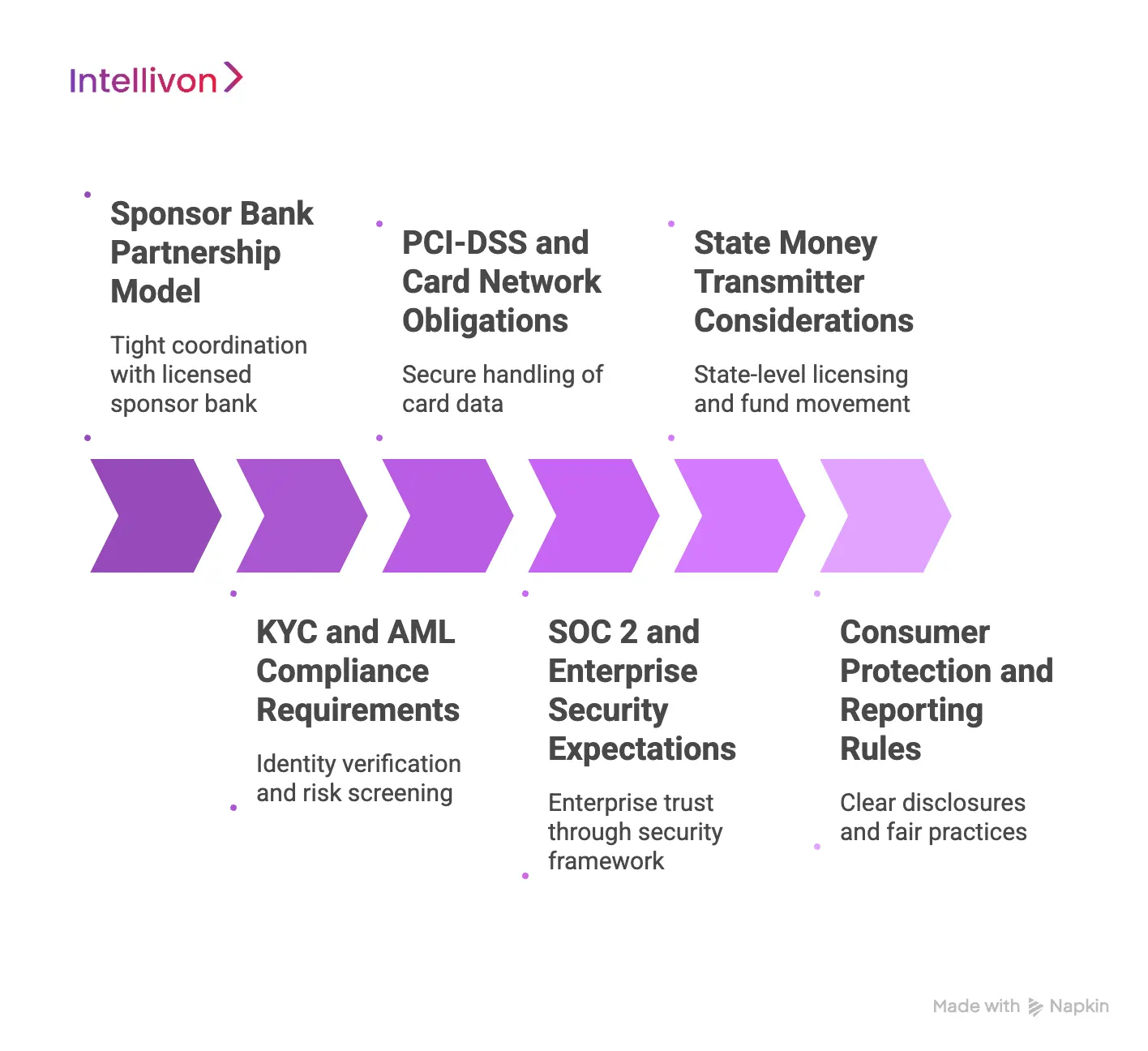 Intellivon

Sponsor Bank Partnership Model

Tight coordination with licensed sponsor bank

PCI-DSS and Card Network Obligations

Secure handling of card data

State Money Transmitter Considerations

State-level licensing and fund movement

KYC and AML Compliance Requirements

Identity verification and risk screening

SOC 2 and Enterprise Security Expectations

Enterprise trust through security framework

Consumer Protection and Reporting Rules

Clear disclosures and fair practices

Made with Napkin